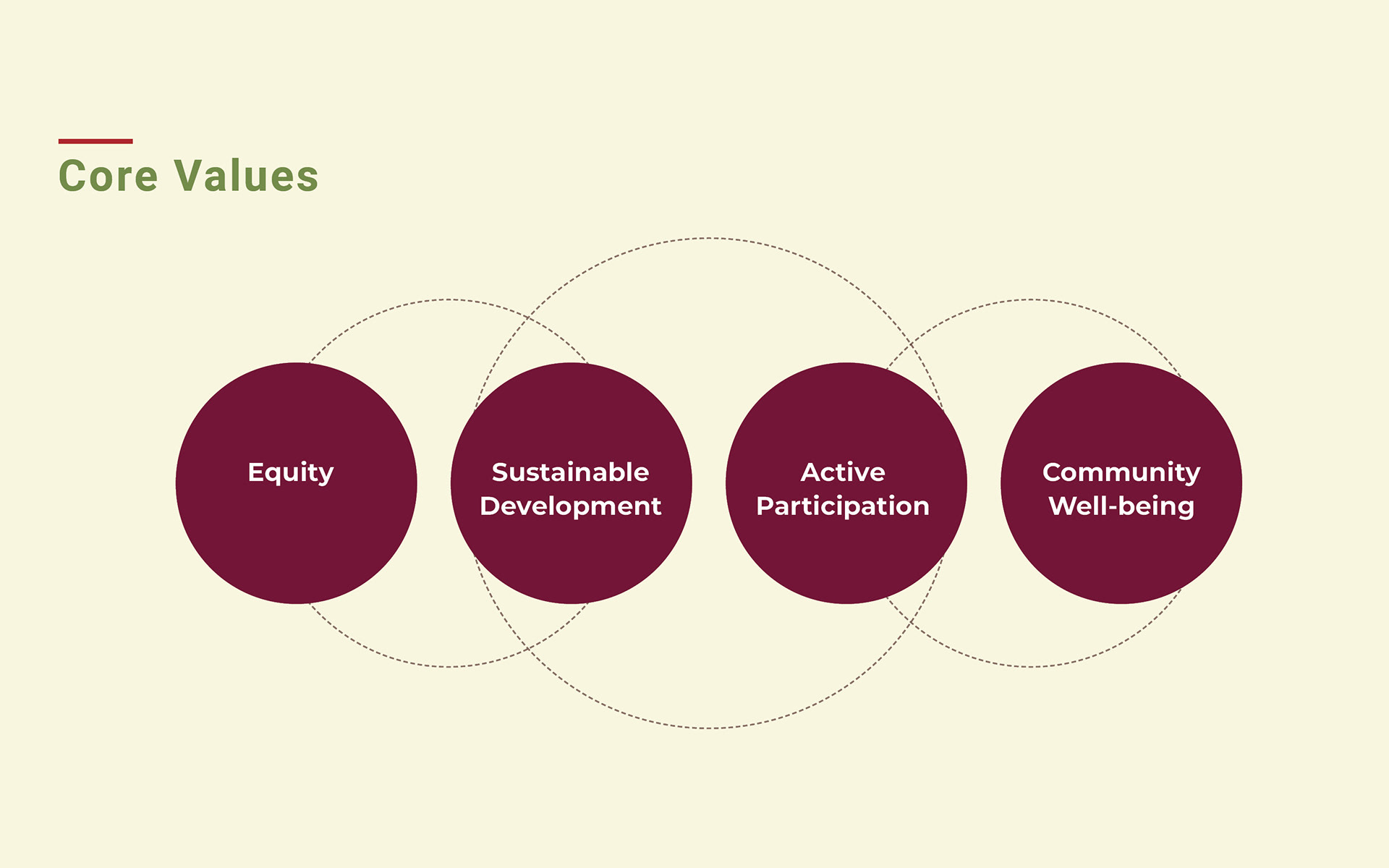 Core Values

Equity

Sustainable Development

Active Participation

Community Well-being